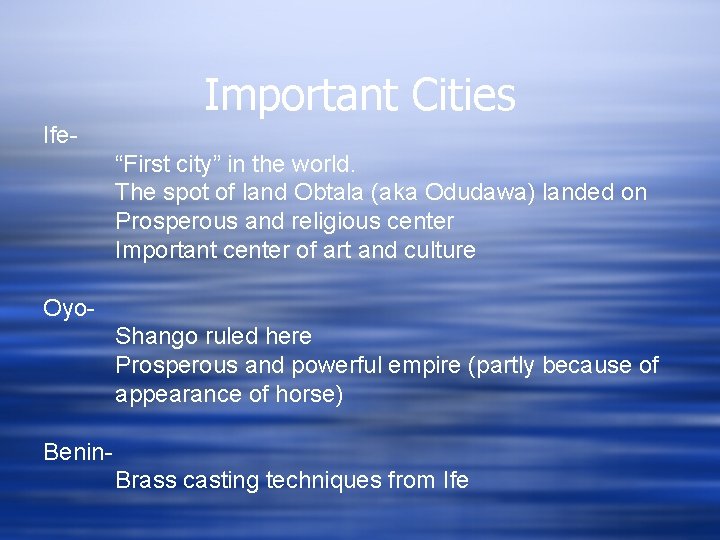 Important Cities

Ife-

“First city” in the world.
The spot of land Obtala (aka Odudawa) landed on
Prosperous and religious center
Important center of art and culture

Oyo-

Shango ruled here
Prosperous and powerful empire (partly because of appearance of horse)

Benin-

Brass casting techniques from Ife